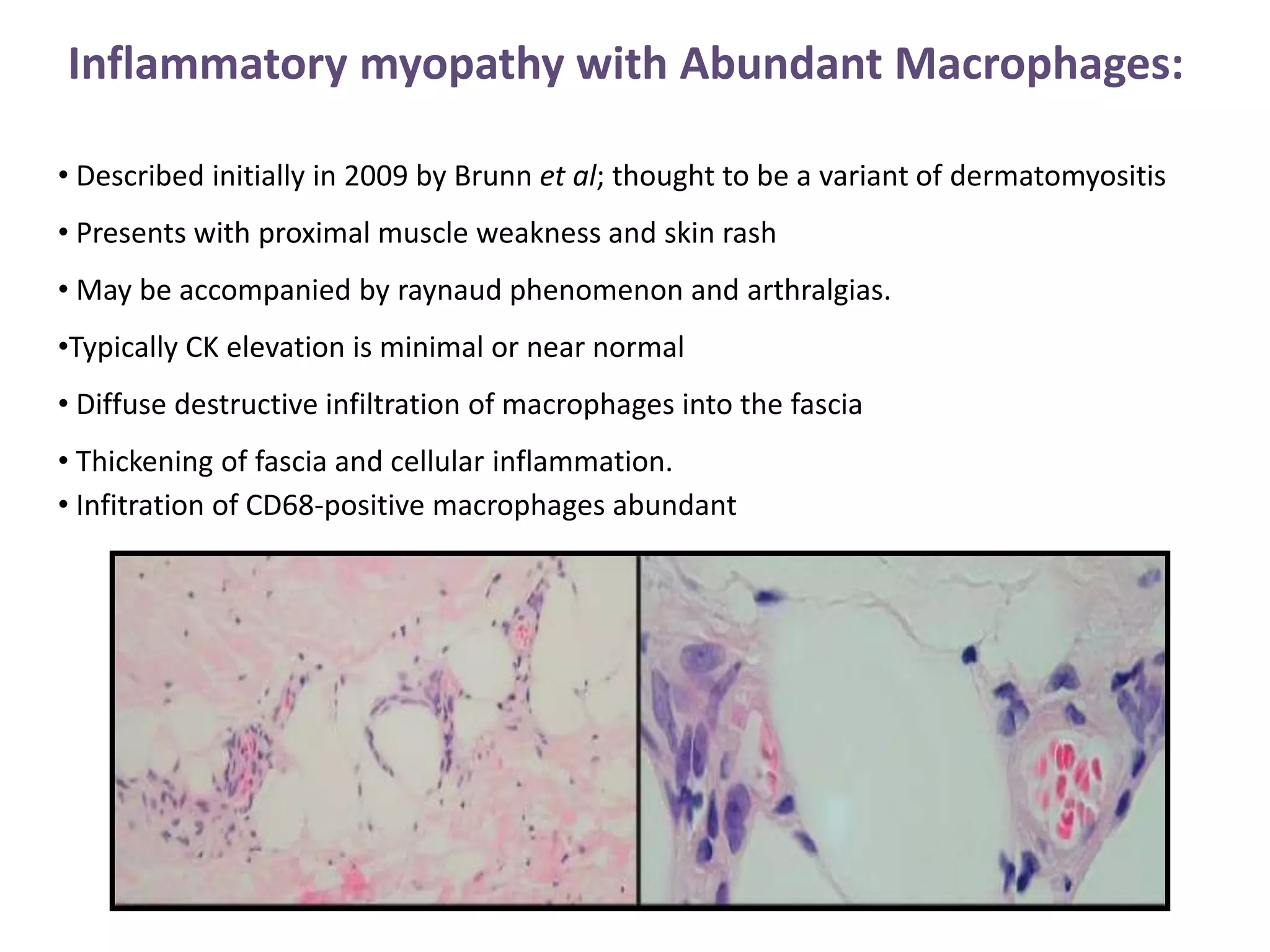 Inflammatory myopathy with Abundant Macrophages:

• Described initially in 2009 by Brunn et al; thought to be a variant of dermatomyositis

• Presents with proximal muscle weakness and skin rash

• May be accompanied by raynaud phenomenon and arthralgias.

•Typically CK elevation is minimal or near normal

• Diffuse destructive infiltration of macrophages into the fascia

• Thickening of fascia and cellular inflammation.

• Infitration of CD68-positive macrophages abundant